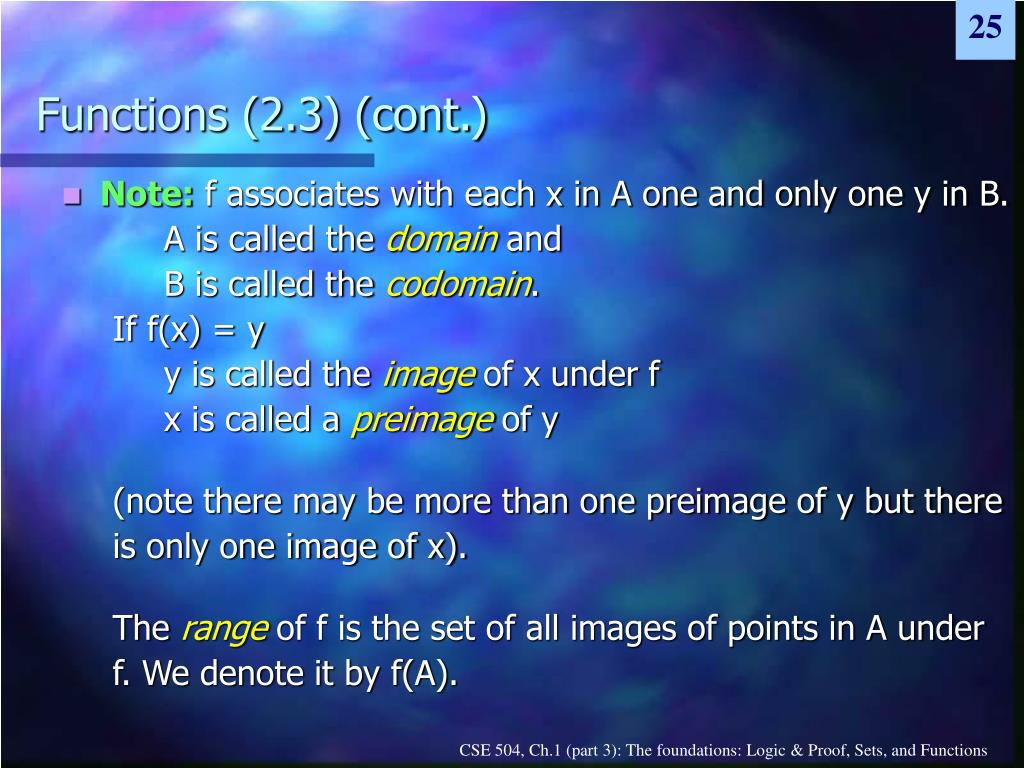 25

Functions (2.3) (cont.)

Note: f associates with each x in A one and only one y in B.
A is called the domain and
B is called the codomain.
If f(x) = y
y is called the image of x under f
x is called a preimage of y

(note there may be more than one preimage of y but there is only one image of x).

The range of f is the set of all images of points in A under f. We denote it by f(A).

CSE 504, Ch.1 (part 3): The foundations: Logic & Proof, Sets, and Functions